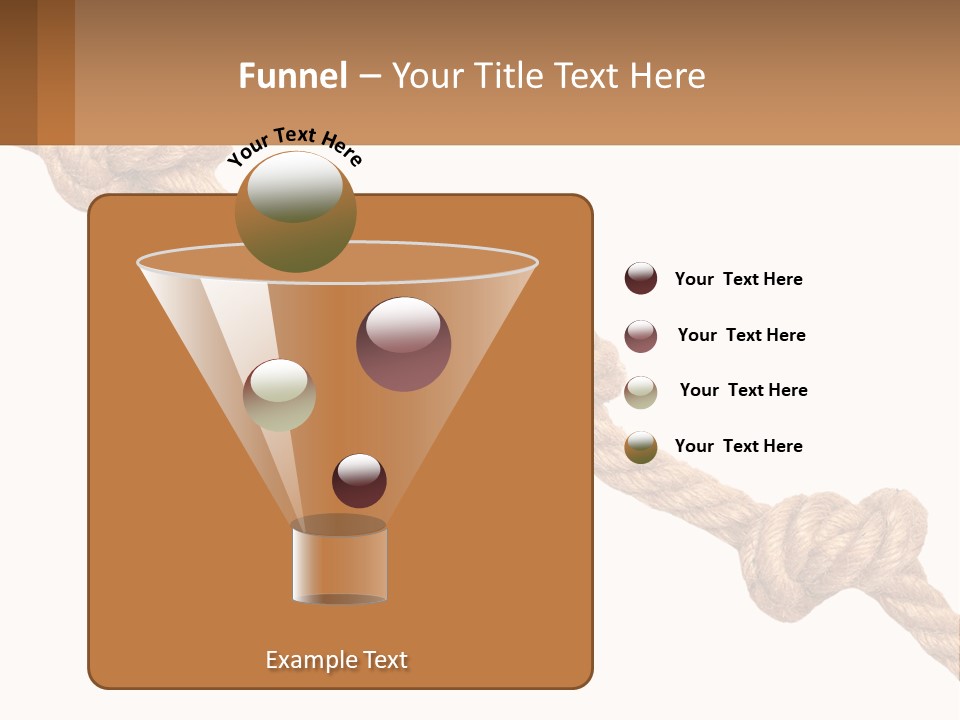 Funnel – Your Title Text Here

Your Text Here

Your Text Here

Your Text Here

Your Text Here

Your Text Here

Example Text